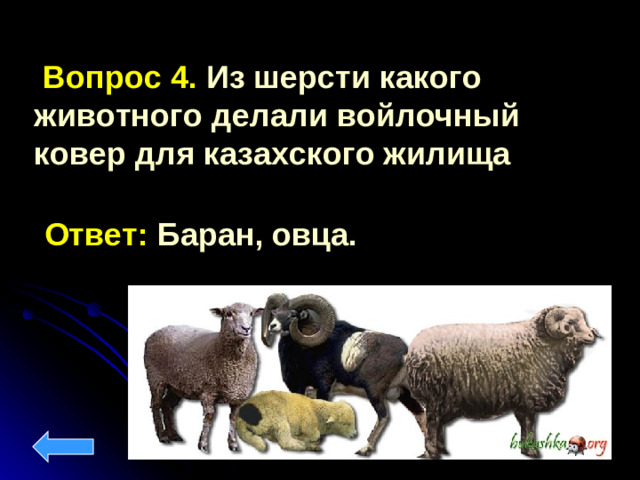 Вопрос 4. Из шерсти какого животного делали войлочный ковер для казахского жилища

Ответ: Баран, овца.

bukashka.org